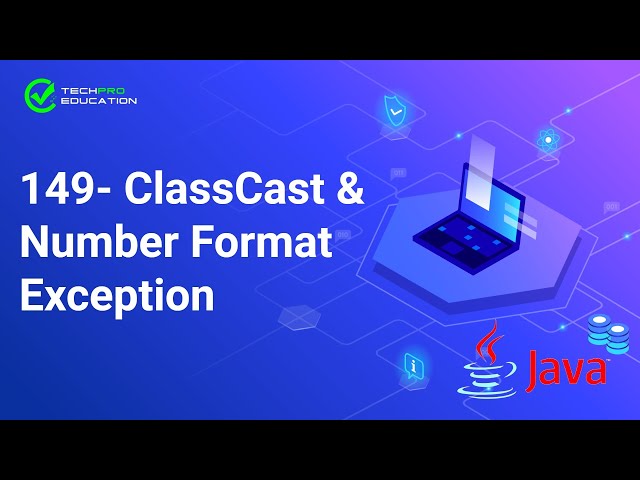 TECHPRO EDUCATION

149- ClassCast & Number Format Exception

Java